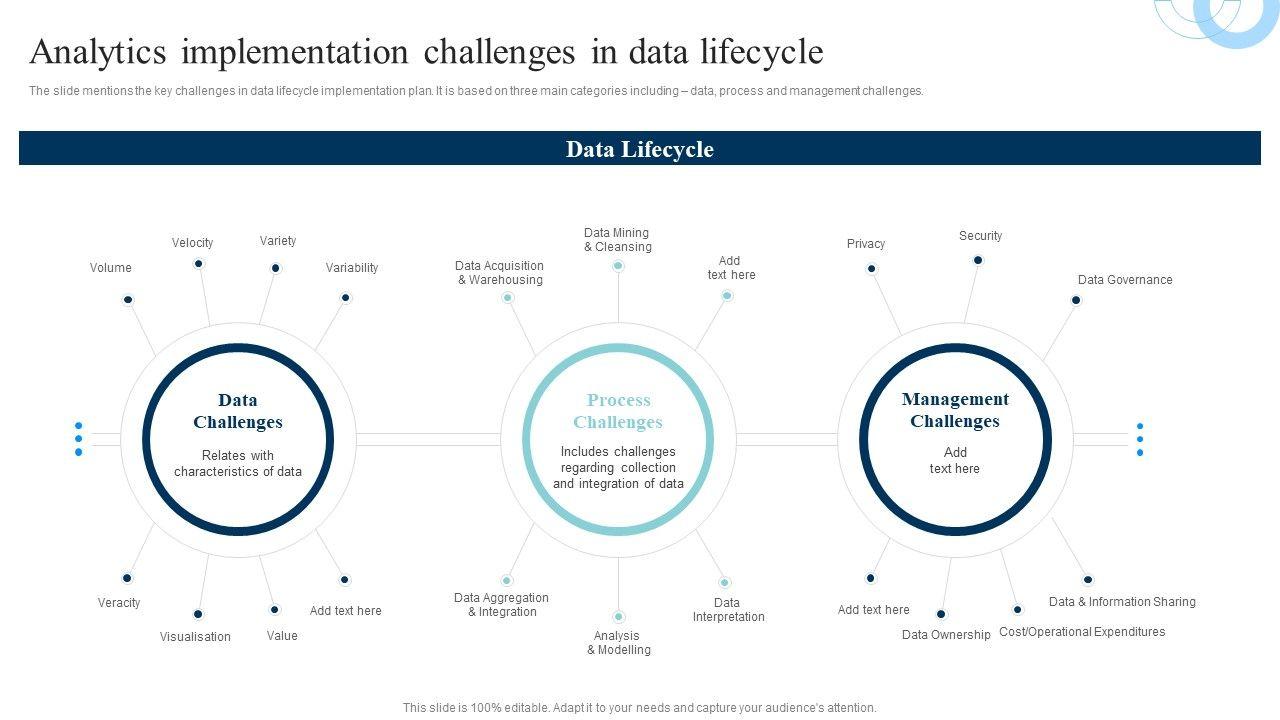 Analytics implementation challenges in data lifecycle

The slide mentions the key challenges in data lifecycle implementation plan. It is based on three main categories including – data, process and management challenges.

Data Lifecycle

Volume

Velocity

Variety

Variability

Data Challenges

Relates with characteristics of data

Veracity

Visualisation

Value

Add text here

Data Acquisition & Warehousing

Data Mining & Cleansing

Add text here

Process Challenges

Includes challenges regarding collection and integration of data

Data Aggregation & Integration

Analysis & Modelling

Data Interpretation

Privacy

Security

Data Governance

Management Challenges

Add text here

Add text here

Data Ownership

Cost/Operational Expenditures

Data & Information Sharing

This slide is 100% editable. Adapt it to your needs and capture your audience's attention.